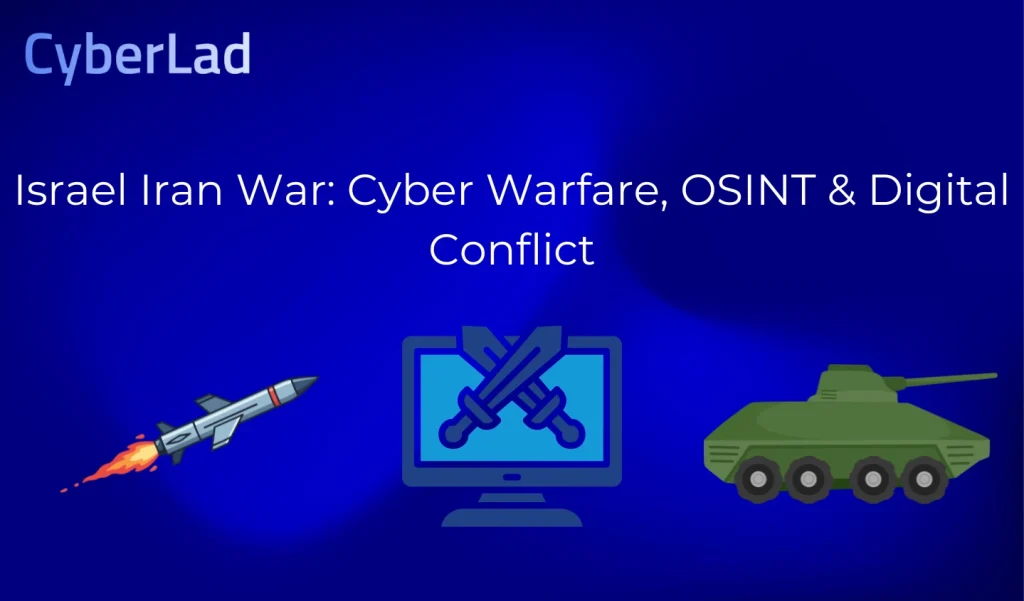 CyberLad

Israel Iran War: Cyber Warfare, OSINT & Digital Conflict